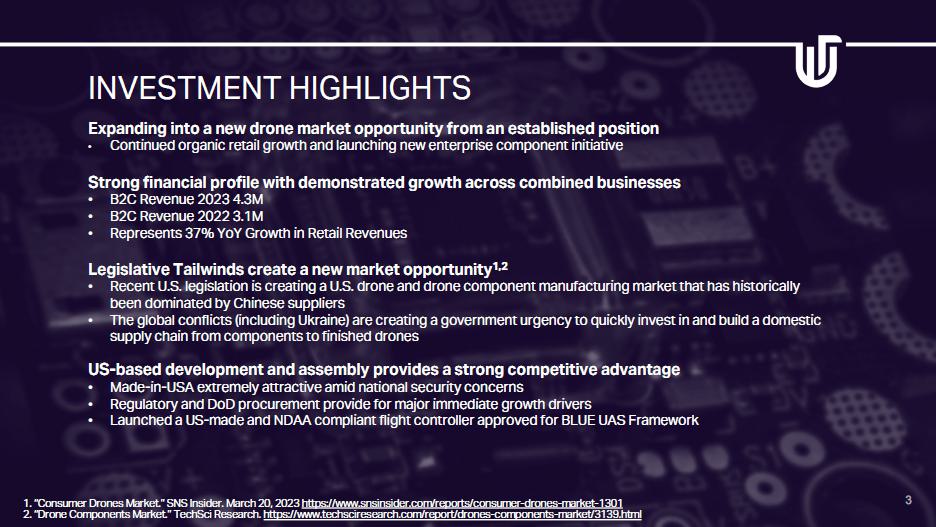 INVESTMENT HIGHLIGHTS

Expanding into a new drone market opportunity from an established position
• Continued organic retail growth and launching new enterprise component initiative

Strong financial profile with demonstrated growth across combined businesses
• B2C Revenue 2023 4.3M
• B2C Revenue 2022 3.1M
• Represents 37% YoY Growth in Retail Revenues

Legislative Tailwinds create a new market opportunity$^{1,2}$
• Recent U.S. legislation is creating a U.S. drone and drone component manufacturing market that has historically been dominated by Chinese suppliers
• The global conflicts (including Ukraine) are creating a government urgency to quickly invest in and build a domestic supply chain from components to finished drones

US-based development and assembly provides a strong competitive advantage
• Made-in-USA extremely attractive amid national security concerns
• Regulatory and DoD procurement provide for major immediate growth drivers
• Launched a US-made and NDAA compliant flight controller approved for BLUE UAS Framework

1. "Consumer Drones Market." SNS Insider. March 20, 2023 https://www.snsinsider.com/reports/consumer-drones-market-1301
2. "Drone Components Market." TechSci Research. https://www.techsciresearch.com/report/drones-components-market/3139.html

3